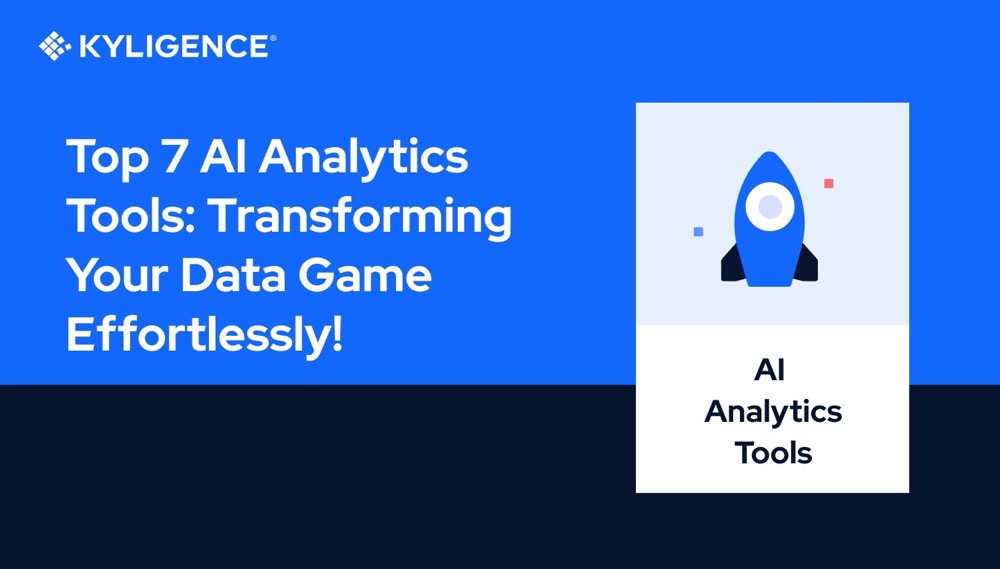 KYLIGENCE®

Top 7 AI Analytics Tools: Transforming Your Data Game Effortlessly!

AI Analytics Tools